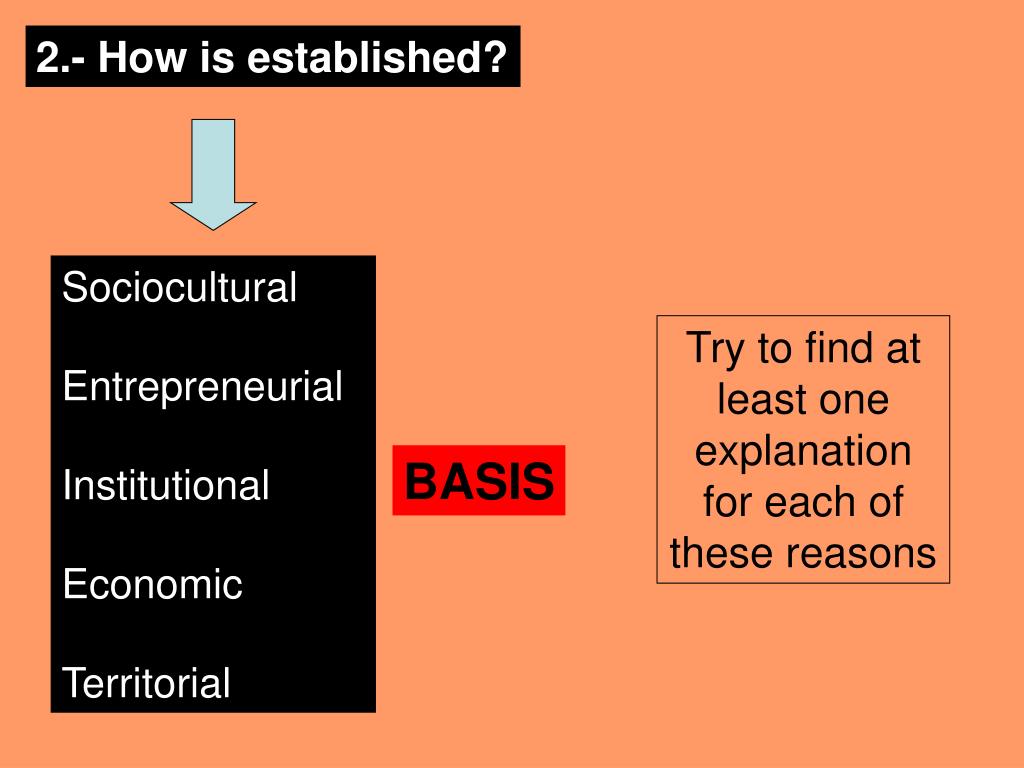 2.- How is established?

Sociocultural

Entrepreneurial

Institutional

Economic

Territorial

BASIS

Try to find at least one explanation for each of these reasons